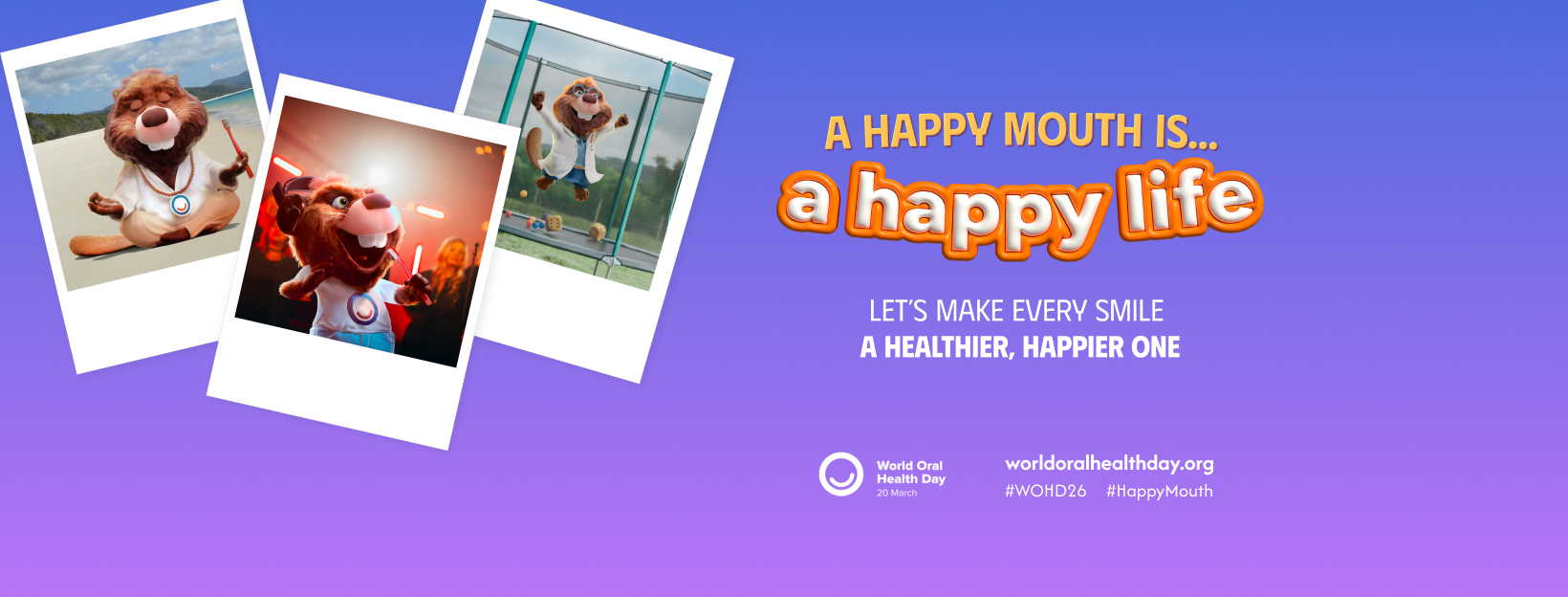 A HAPPY MOUTH IS...
a happy life

LET'S MAKE EVERY SMILE
A HEALTHIER, HAPPIER ONE

World Oral Health Day
20 March

worldoralhealthday.org
#WOHD26 #HappyMouth